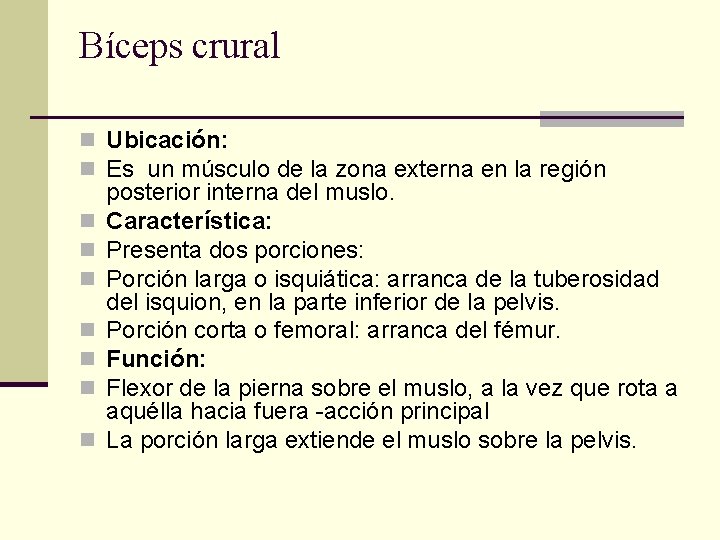 Bíceps crural

Ubicación:
Es  un músculo de la zona externa en la región posterior interna del muslo.
Característica:
Presenta dos porciones:
Porción larga o isquiática: arranca de la tuberosidad del isquion, en la parte inferior de la pelvis.
Porción corta o femoral: arranca del fémur.
Función:
Flexor de la pierna sobre el muslo, a la vez que rota a aquélla hacia fuera -acción principal
La porción larga extiende el muslo sobre la pelvis.